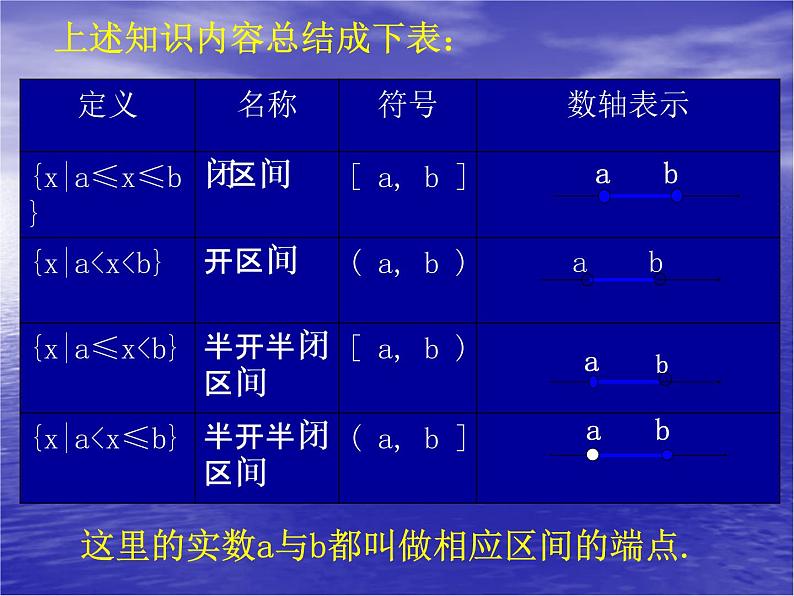 上述知识内容总结成下表：

| 定义 | 名称 | 符号 | 数轴表示 |
|---|---|---|---|
| {x\|a≤x≤b} | 闭区间 | [ a, b ] | a b |
| {x\|a<x<b} | 开区间 | ( a, b ) | a b |
| {x\|a≤x<b} | 半开半闭区间 | [ a, b ) | a b |
| {x\|a<x≤b} | 半开半闭区间 | ( a, b ] | a b |

这里的实数a与b都叫做相应区间的端点.